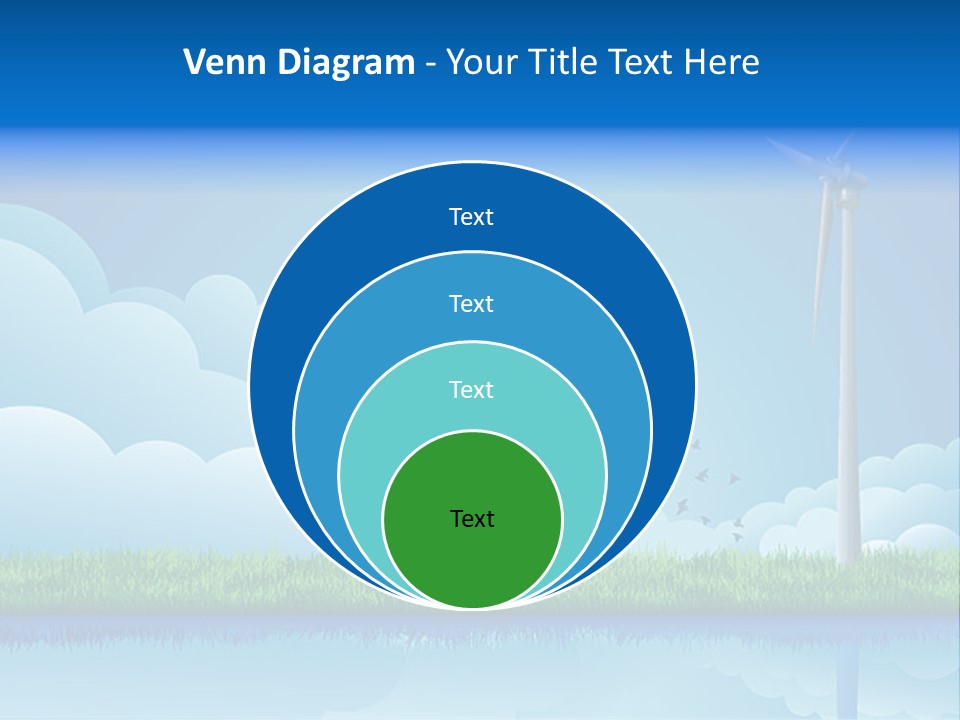 Venn Diagram - Your Title Text Here

Text

Text

Text

Text